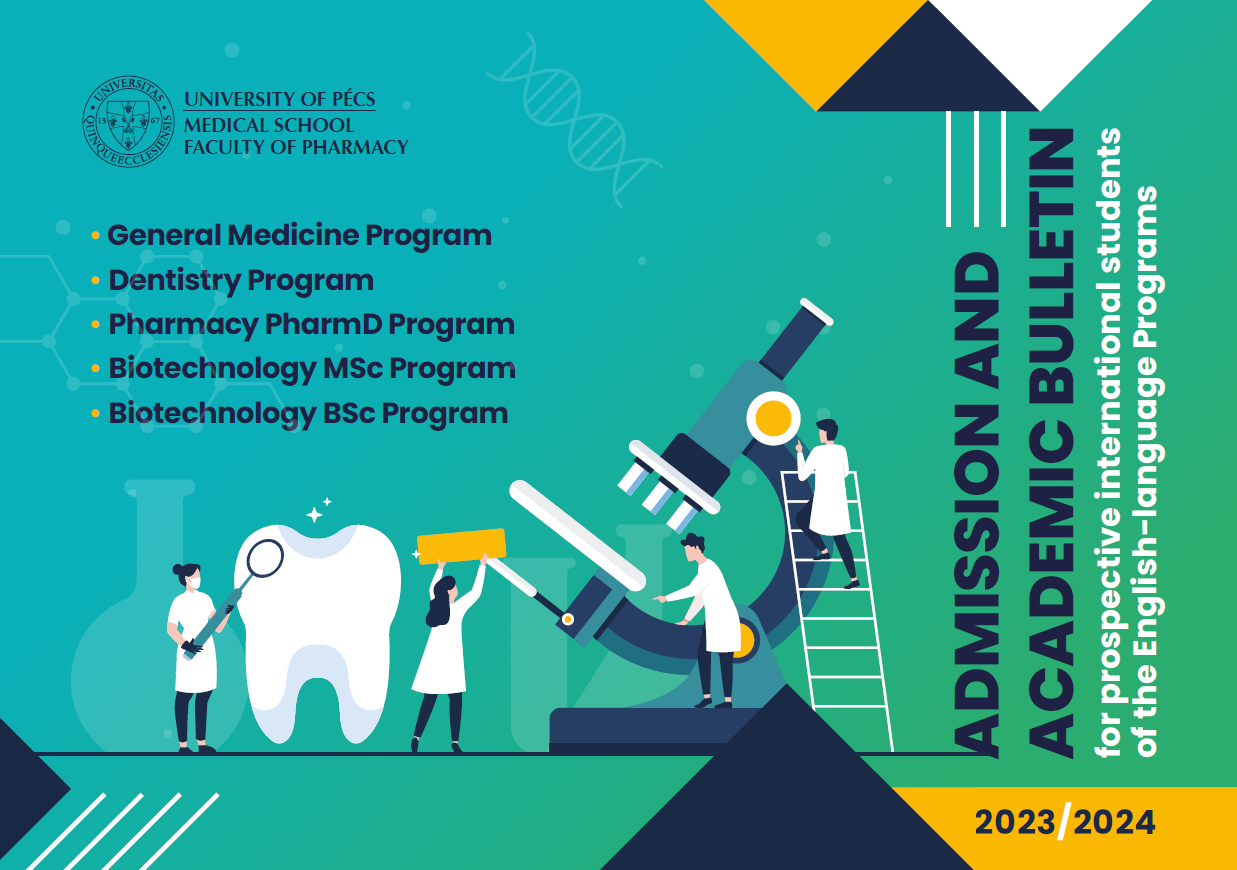 UNIVERSITAS QUINQUEECCLESIENSIS 13 67

UNIVERSITY OF PÉCS
MEDICAL SCHOOL
FACULTY OF PHARMACY

• General Medicine Program
• Dentistry Program
• Pharmacy PharmD Program
• Biotechnology MSc Program
• Biotechnology BSc Program

ADMISSION AND ACADEMIC BULLETIN
for prospective international students of the English-language Programs

2023/2024